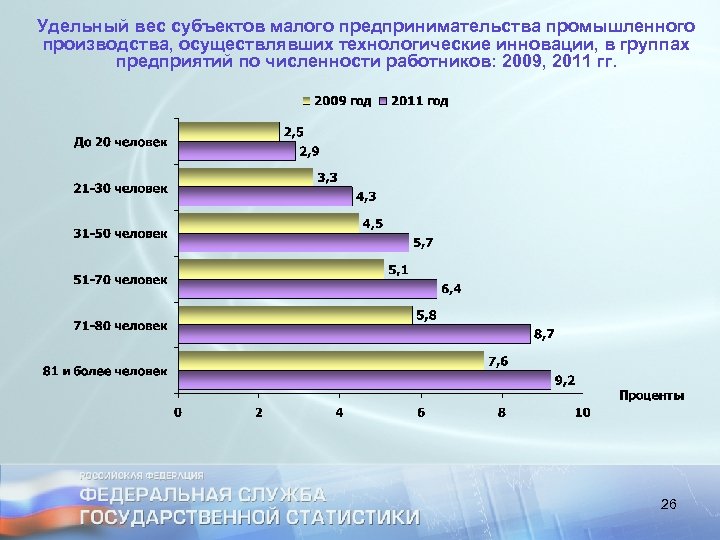 Удельный вес субъектов малого предпринимательства промышленного производства, осуществлявших технологические инновации, в группах предприятий по численности работников: 2009, 2011 гг.

2009 год
2011 год

До 20 человек
2,5
2,9
21-30 человек
3,3
4,3
31-50 человек
4,5
5,7
51-70 человек
5,1
6,4
71-80 человек
5,8
8,7
81 и более человек
7,6
9,2

Проценты

0
2
4
6
8
10

РОССИЙСКАЯ ФЕДЕРАЦИЯ
ФЕДЕРАЛЬНАЯ СЛУЖБА
ГОСУДАРСТВЕННОЙ СТАТИСТИКИ

26